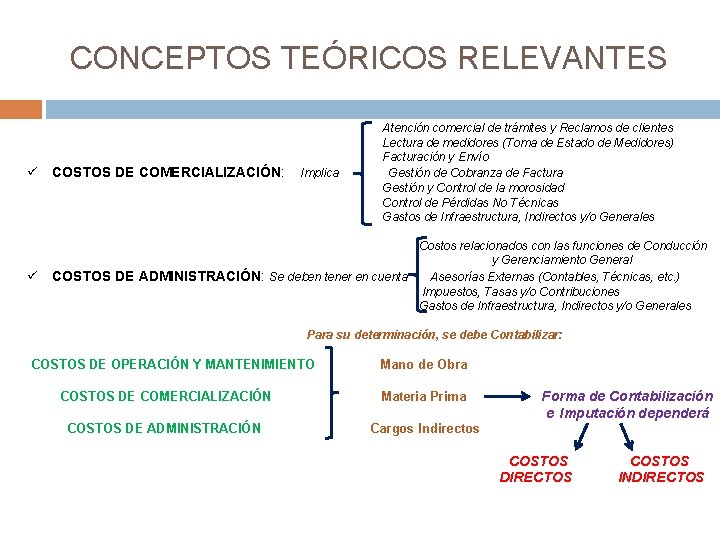 CONCEPTOS TEÓRICOS RELEVANTES

✓ COSTOS DE COMERCIALIZACIÓN: Implica

Atención comercial de trámites y Reclamos de clientes
Lectura de medidores (Toma de Estado de Medidores)
Facturación y Envío
Gestión de Cobranza de Factura
Gestión y Control de la morosidad
Control de Pérdidas No Técnicas
Gastos de Infraestructura, Indirectos y/o Generales

✓ COSTOS DE ADMINISTRACIÓN: Se deben tener en cuenta

Costos relacionados con las funciones de Conducción y Gerenciamiento General
Asesorías Externas (Contables, Técnicas, etc.)
Impuestos, Tasas y/o Contribuciones
Gastos de Infraestructura, Indirectos y/o Generales

Para su determinación, se debe Contabilizar:

COSTOS DE OPERACIÓN Y MANTENIMIENTO
COSTOS DE COMERCIALIZACIÓN
COSTOS DE ADMINISTRACIÓN

Mano de Obra
Materia Prima
Cargos Indirectos

Forma de Contabilización e Imputación dependerá

COSTOS DIRECTOS

COSTOS INDIRECTOS